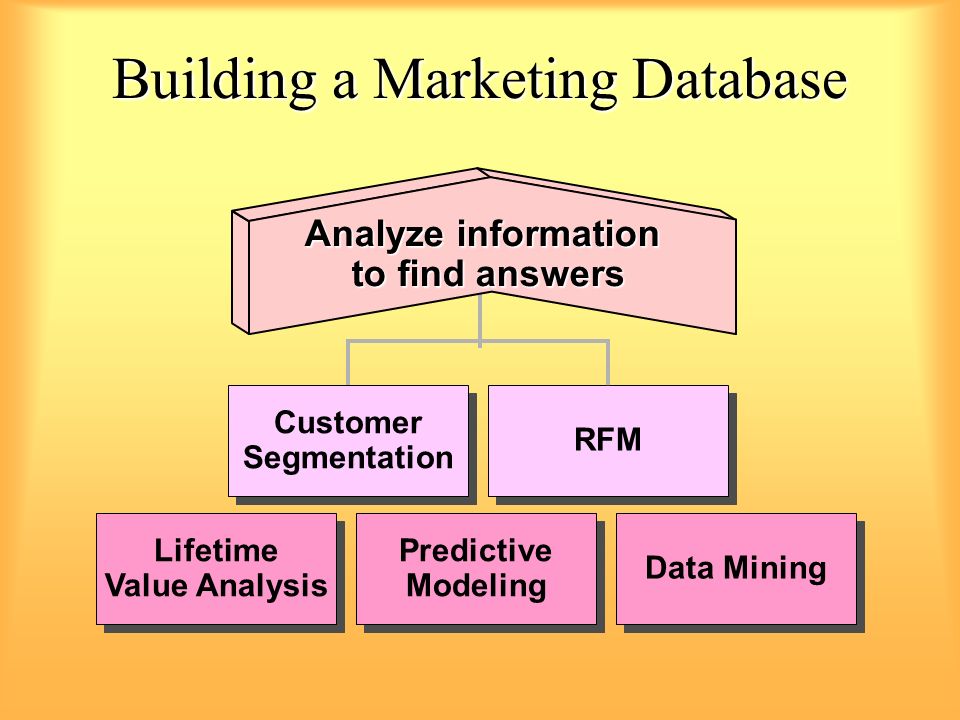 Building a Marketing Database

Analyze information to find answers

Customer Segmentation

RFM

Lifetime Value Analysis

Predictive Modeling

Data Mining